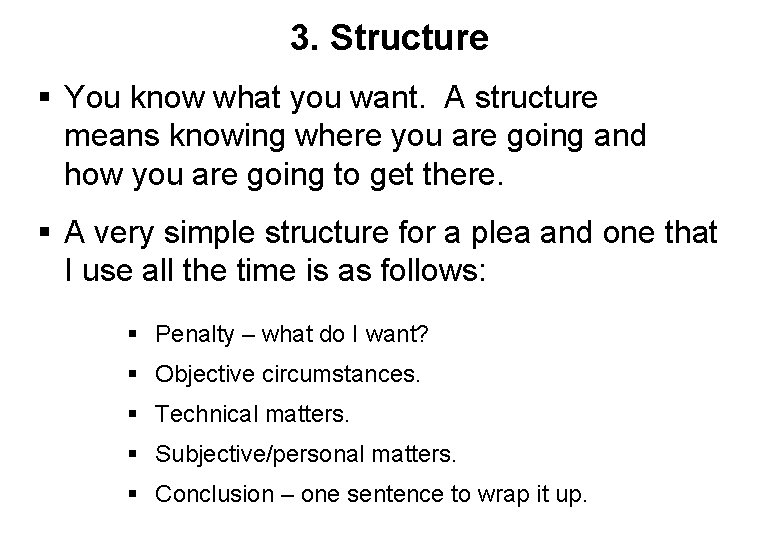 3. Structure

• You know what you want. A structure means knowing where you are going and how you are going to get there.

• A very simple structure for a plea and one that I use all the time is as follows:

• Penalty – what do I want?
• Objective circumstances.
• Technical matters.
• Subjective/personal matters.
• Conclusion – one sentence to wrap it up.